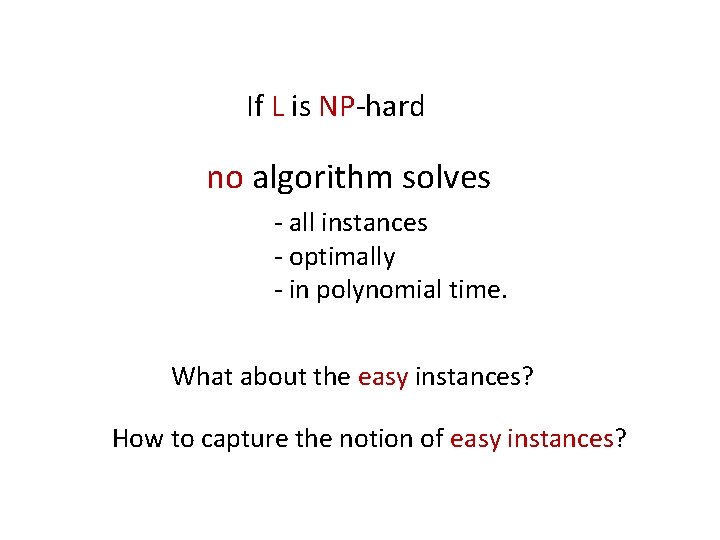 If L is NP-hard

no algorithm solves

- all instances
- optimally
- in polynomial time.

What about the easy instances?

How to capture the notion of easy instances?